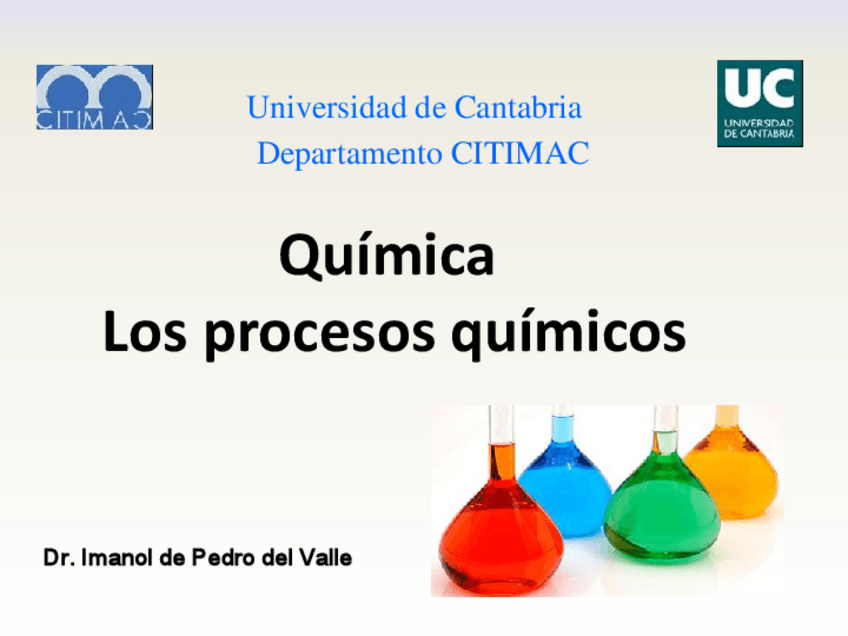 CITIMAC

Universidad de Cantabria
Departamento CITIMAC

UC
UNIVERSIDAD DE CANTABRIA

Química
Los procesos químicos

Dr. Imanol de Pedro del Valle